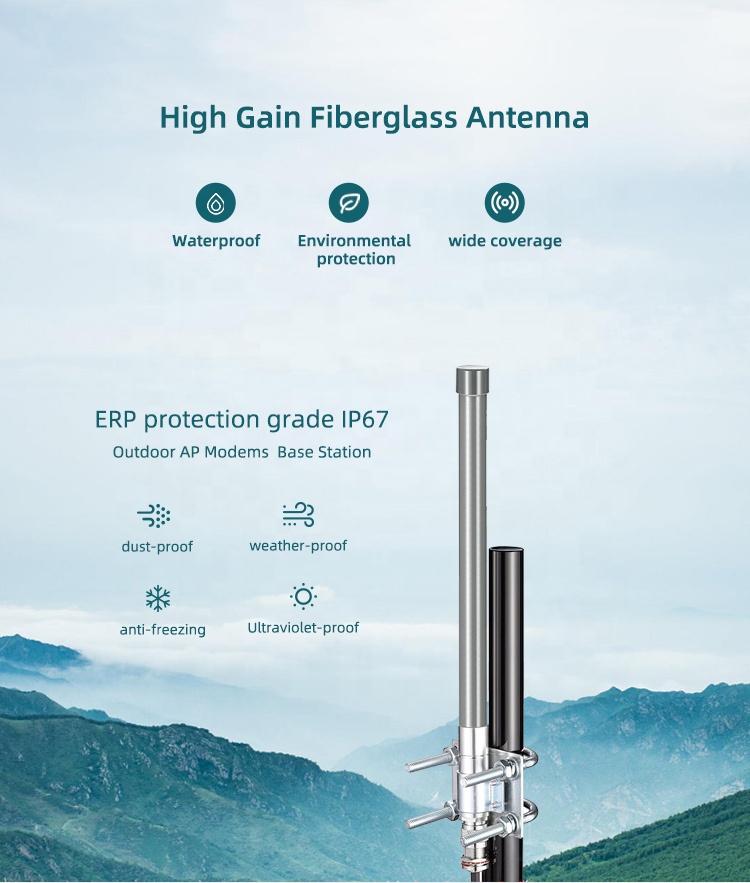 High Gain Fiberglass Antenna

Waterproof

Environmental protection

wide coverage

ERP protection grade IP67

Outdoor AP Modems Base Station

dust-proof

weather-proof

anti-freezing

Ultraviolet-proof